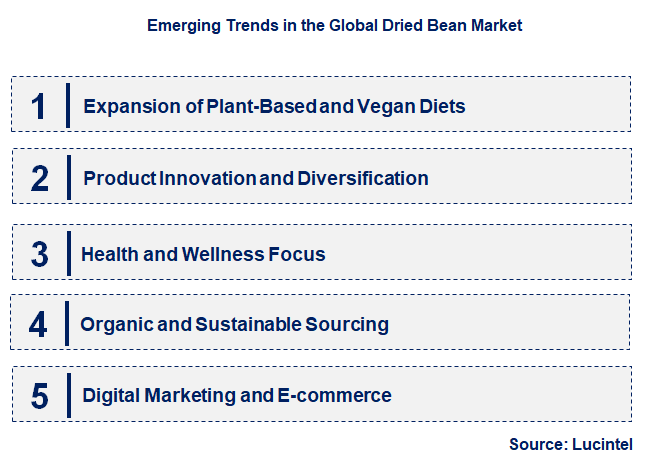 Emerging Trends in the Global Dried Bean Market

1 Expansion of Plant-Based and Vegan Diets

2 Product Innovation and Diversification

3 Health and Wellness Focus

4 Organic and Sustainable Sourcing

5 Digital Marketing and E-commerce

Source: Lucintel